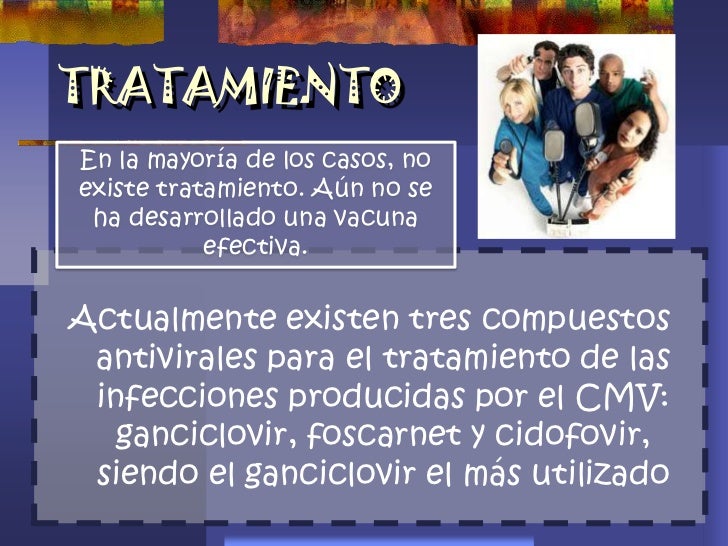 TRATAMIENTO

En la mayoría de los casos, no existe tratamiento. Aún no se ha desarrollado una vacuna efectiva.

Actualmente existen tres compuestos antivirales para el tratamiento de las infecciones producidas por el CMV: ganciclovir, foscarnet y cidofovir, siendo el ganciclovir el más utilizado